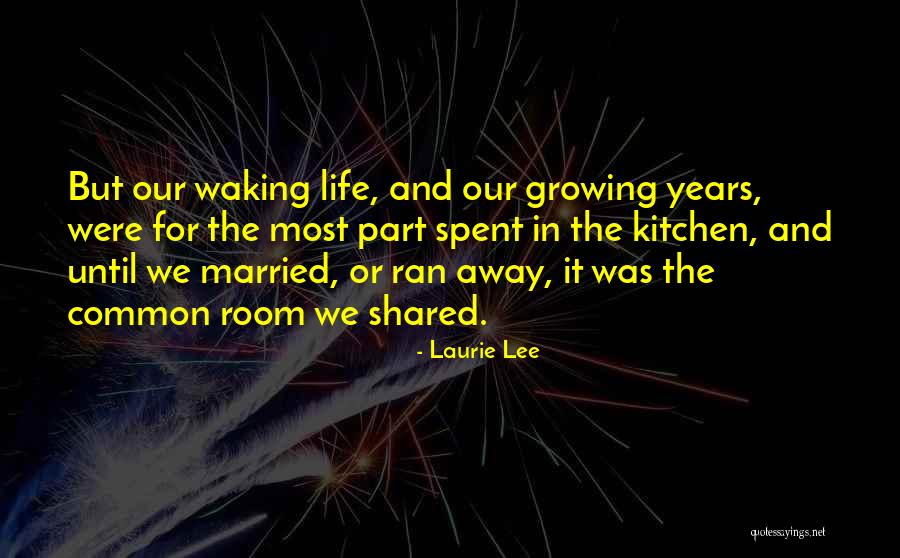 But our waking life, and our growing years, were for the most part spent in the kitchen, and until we married, or ran away, it was the common room we shared.

- Laurie Lee

quotessayings.net